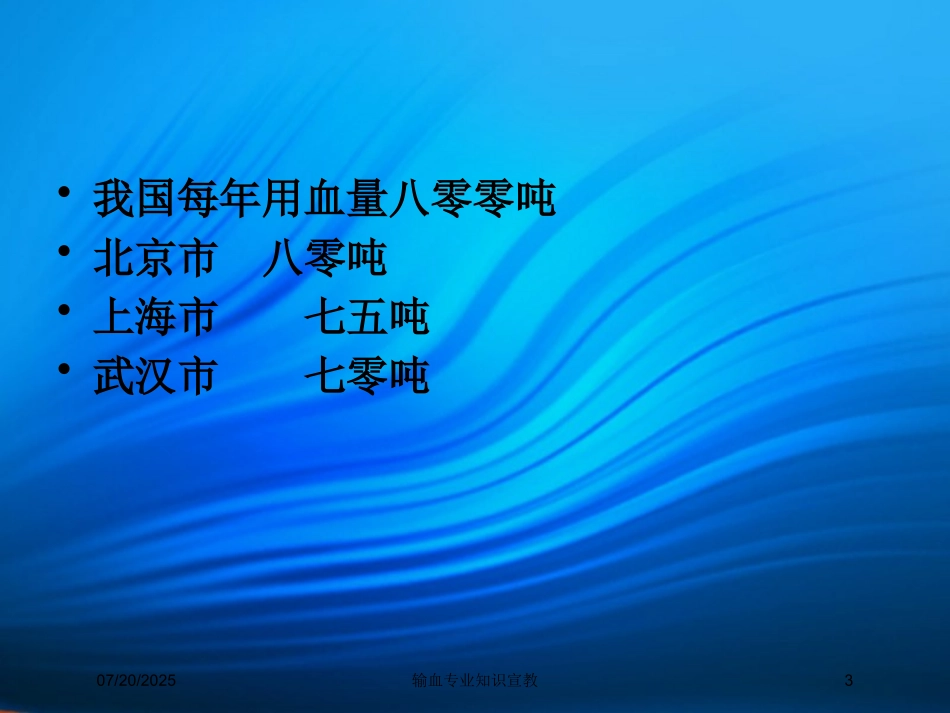 • 我国每年用血量八零零吨
• 北京市　八零吨
• 上海市　　七五吨
• 武汉市　　七零吨

07/20/2025 输血专业知识宣教 3